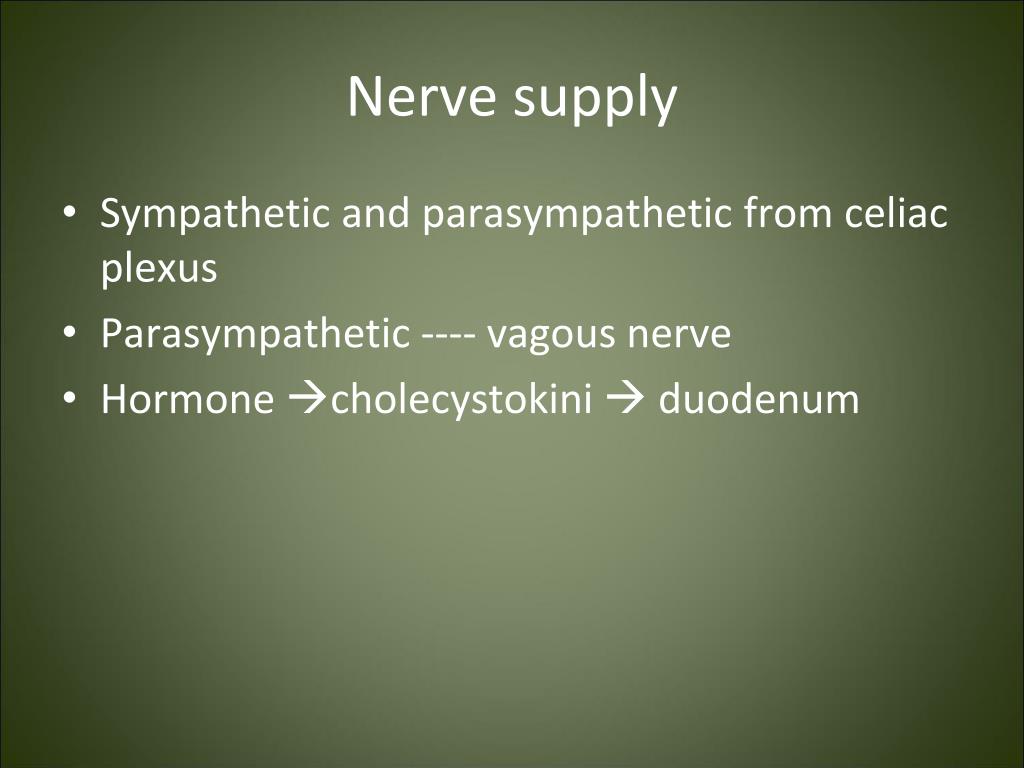 Nerve supply

• Sympathetic and parasympathetic from celiac plexus
• Parasympathetic ---- vagous nerve
• Hormone →cholecystokini → duodenum